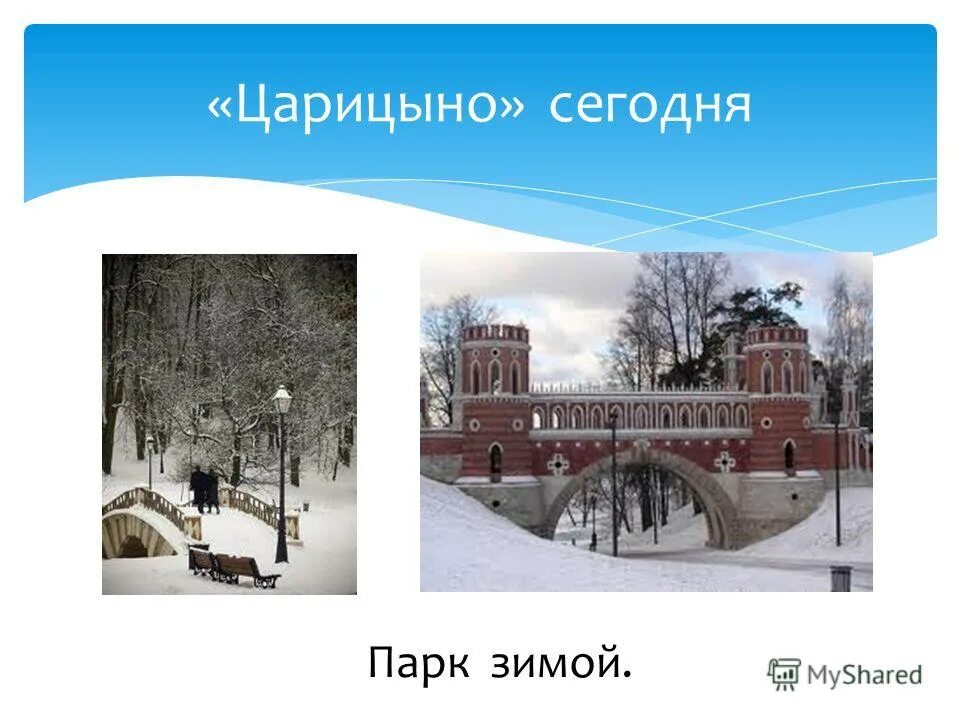 «Царицыно» сегодня

Парк зимой.

MyShared